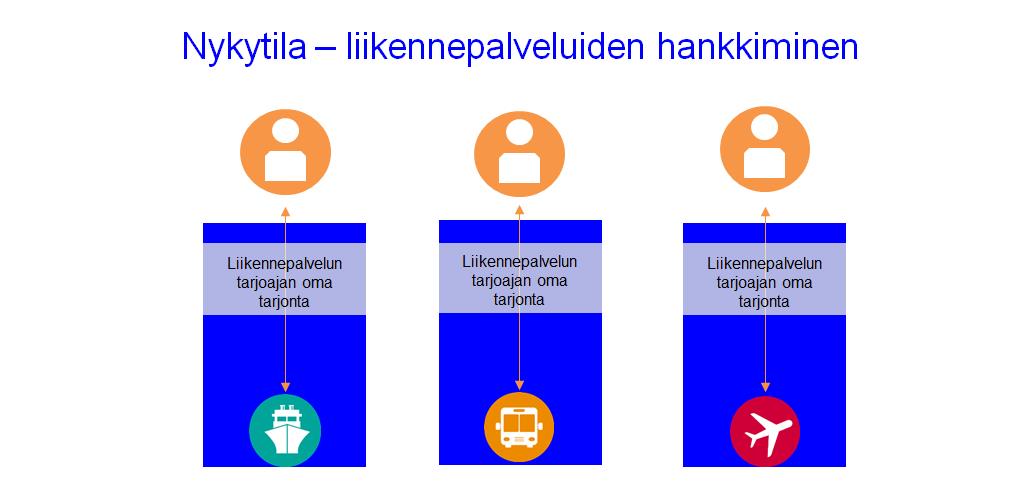 Nykytila – liikennepalveluiden hankkiminen

Liikennepalvelun tarjoajan oma tarjonta

Liikennepalvelun tarjoajan oma tarjonta

Liikennepalvelun tarjoajan oma tarjonta